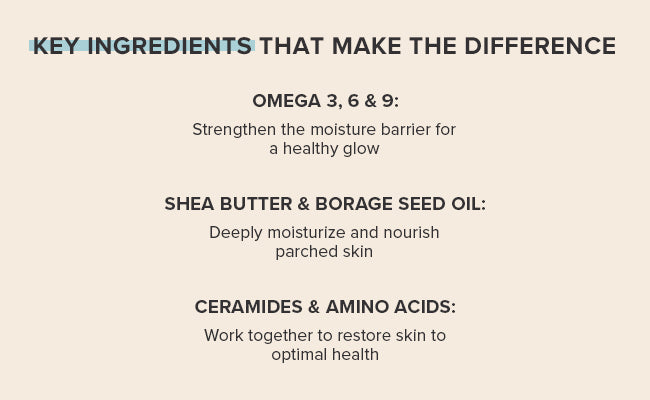 KEY INGREDIENTS THAT MAKE THE DIFFERENCE

OMEGA 3, 6 & 9:

Strengthen the moisture barrier for a healthy glow

SHEA BUTTER & BORAGE SEED OIL:

Deeply moisturize and nourish parched skin

CERAMIDES & AMINO ACIDS:

Work together to restore skin to optimal health